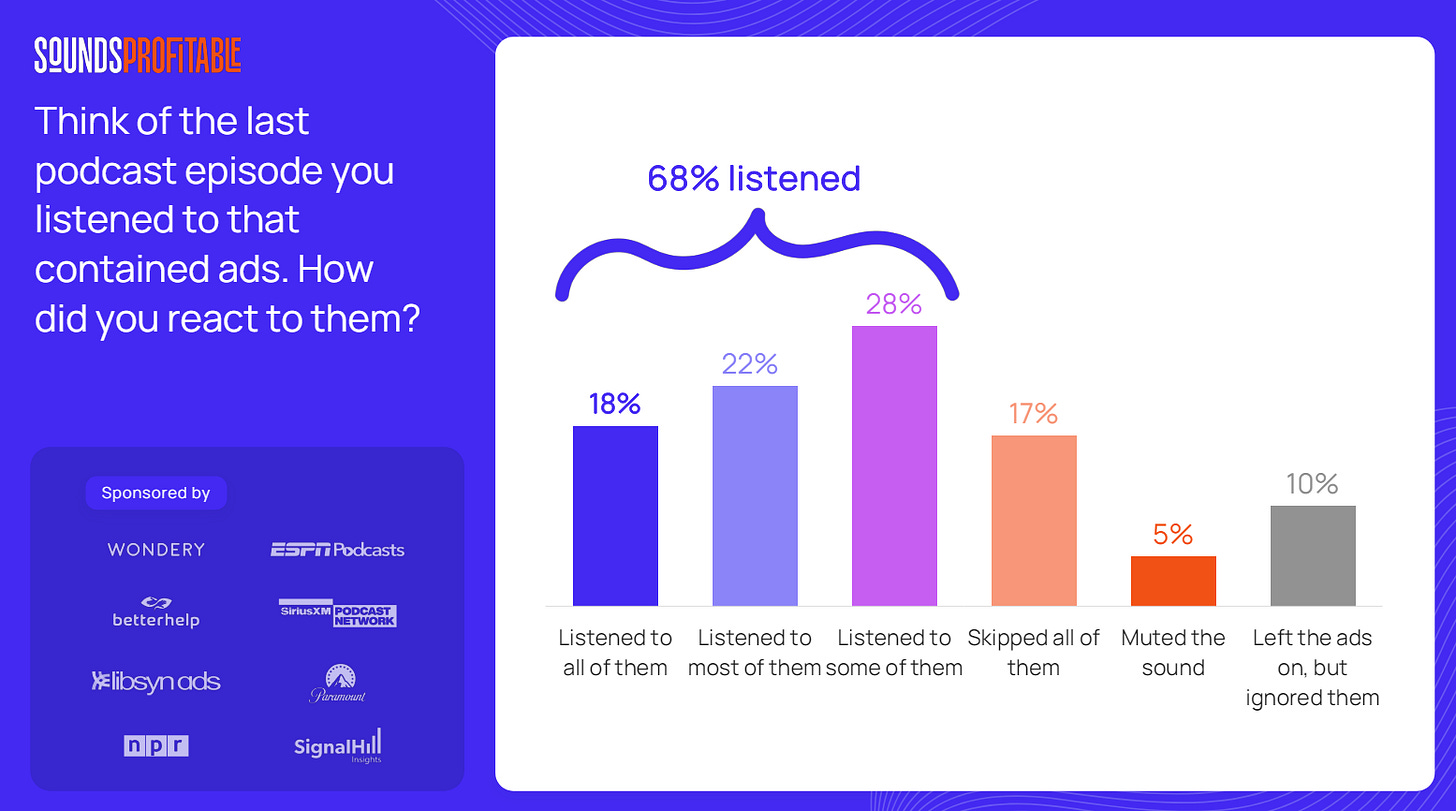 SOUNDSPROFITABLE

Think of the last podcast episode you listened to that contained ads. How did you react to them?

Sponsored by

WONDERY
ESPN Podcasts
betterhelp
SiriusXM PODCAST NETWORK
libsyn ads
Paramount
npr
SignalHill Insights

68% listened

18%
22%
28%
17%
5%
10%

Listened to all of them
Listened to most of them
Listened to some of them
Skipped all of them
Muted the sound
Left the ads on, but ignored them